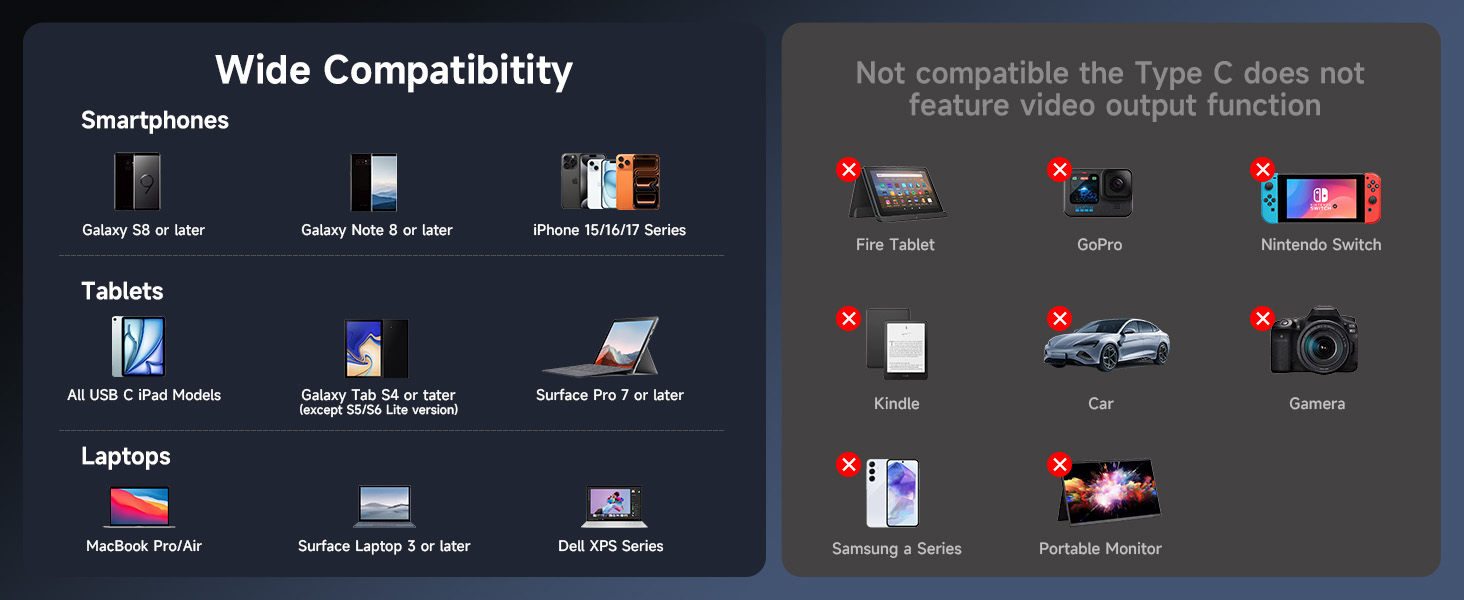 Wide Compatibitity

Smartphones

Galaxy S8 or later

Galaxy Note 8 or later

iPhone 15/16/17 Series

Tablets

All USB C iPad Models

Galaxy Tab S4 or tater
(except S5/S6 Lite version)

Surface Pro 7 or later

Laptops

MacBook Pro/Air

Surface Laptop 3 or later

Dell XPS Series

Not compatible the Type C does not feature video output function

Fire Tablet

GoPro

Nintendo Switch

Kindle

Car

Gamera

Samsung a Series

Portable Monitor